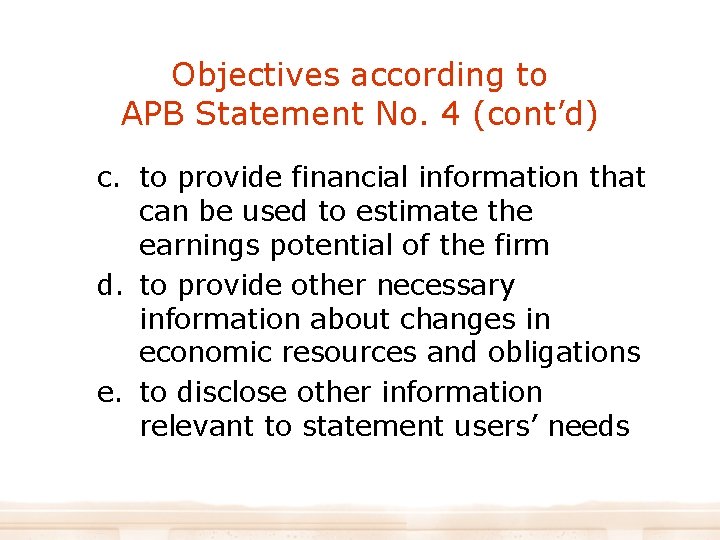 Objectives according to APB Statement No. 4 (cont’d)

c. to provide financial information that can be used to estimate the earnings potential of the firm

d. to provide other necessary information about changes in economic resources and obligations

e. to disclose other information relevant to statement users’ needs